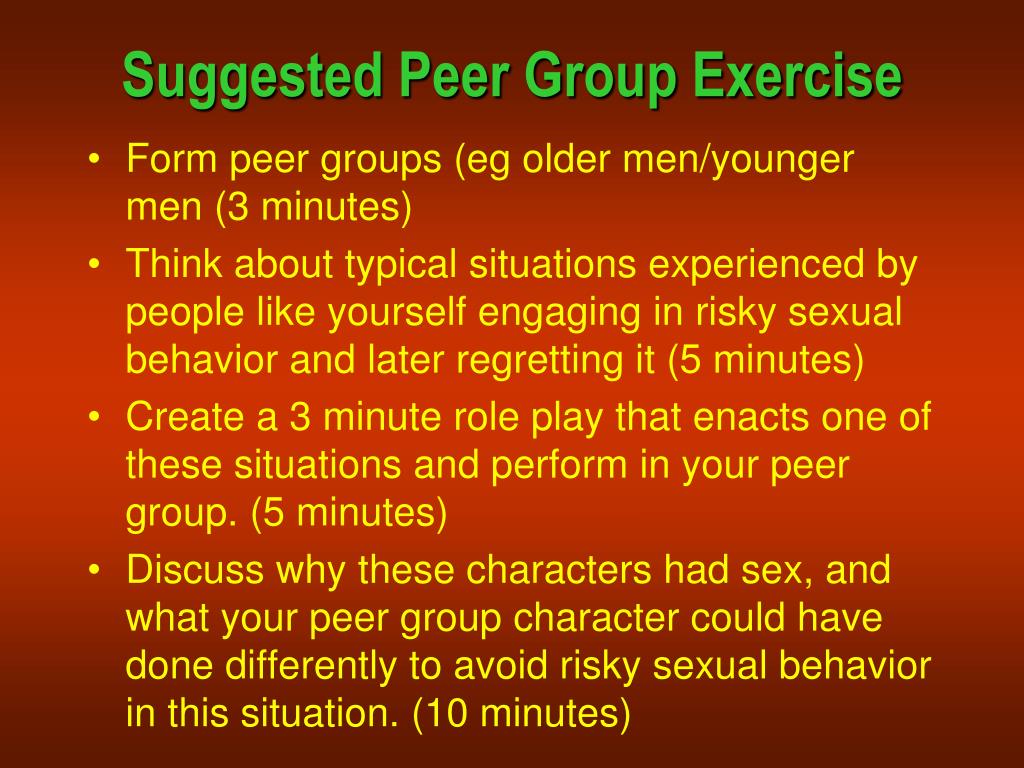 Suggested Peer Group Exercise

• Form peer groups (eg older men/younger men (3 minutes)
• Think about typical situations experienced by people like yourself engaging in risky sexual behavior and later regretting it (5 minutes)
• Create a 3 minute role play that enacts one of these situations and perform in your peer group. (5 minutes)
• Discuss why these characters had sex, and what your peer group character could have done differently to avoid risky sexual behavior in this situation. (10 minutes)